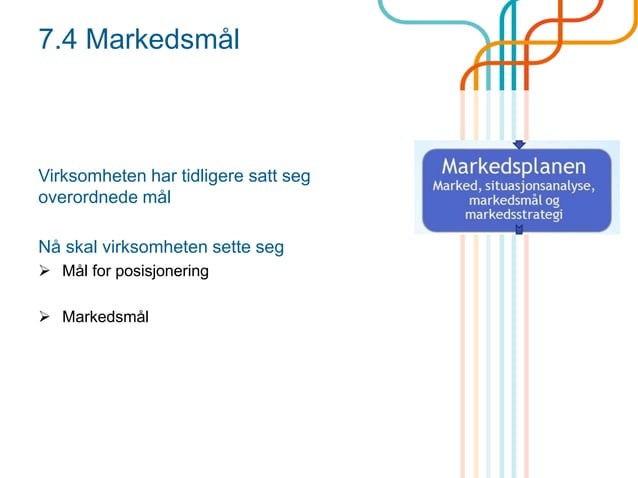 7.4 Markedsmål

Virksomheten har tidligere satt seg overordnede mål

Nå skal virksomheten sette seg

➢ Mål for posisjonering

➢ Markedsmål

Markedsplanen
Marked, situasjonsanalyse, markedsmål og markedsstrategi